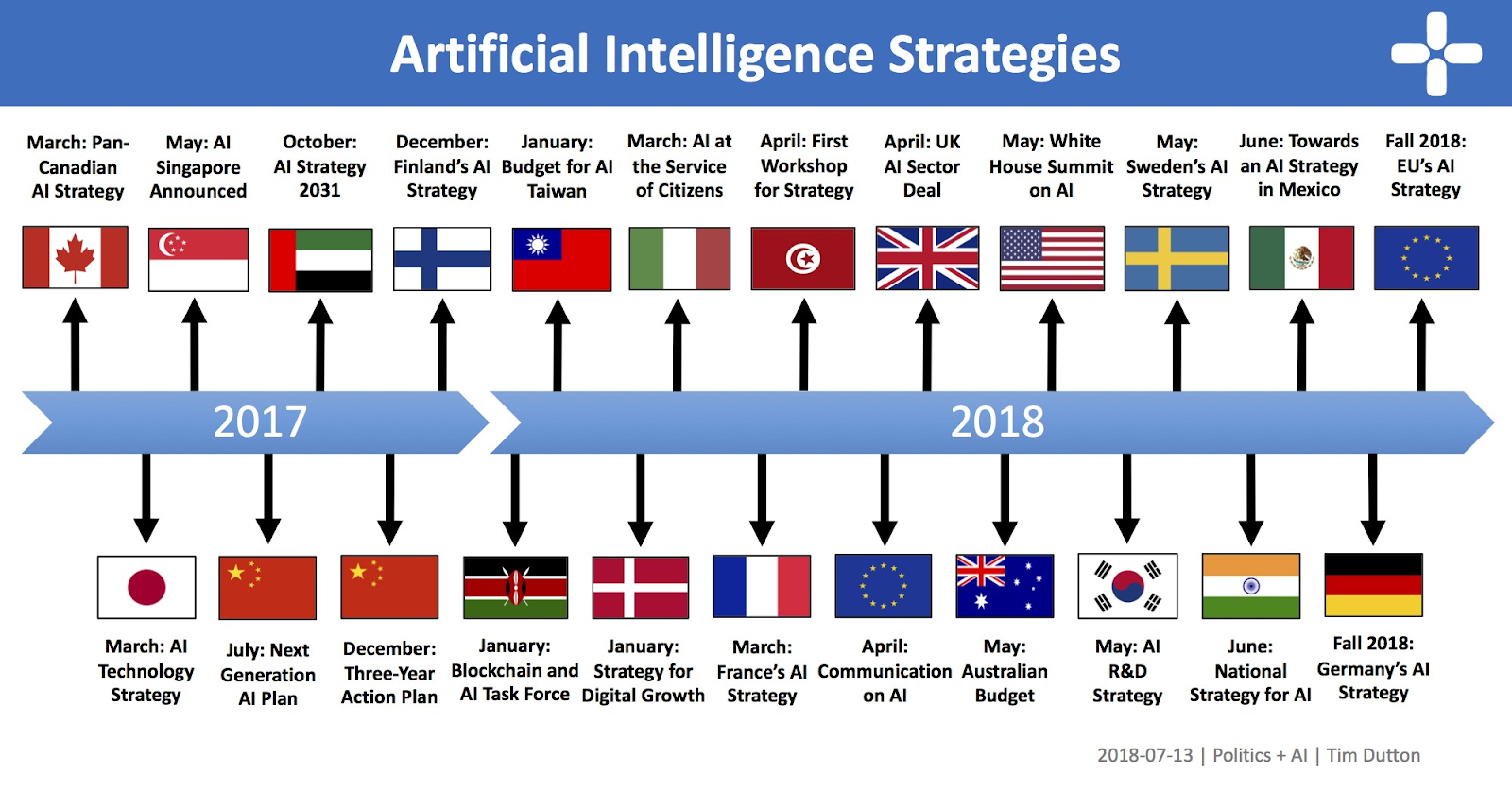 Artificial Intelligence Strategies

March: Pan-Canadian AI Strategy

May: AI Singapore Announced

October: AI Strategy 2031

December: Finland's AI Strategy

January: Budget for AI Taiwan

March: AI at the Service of Citizens

April: First Workshop for Strategy

April: UK AI Sector Deal

May: White House Summit on AI

May: Sweden's AI Strategy

June: Towards an AI Strategy in Mexico

Fall 2018: EU's AI Strategy

2017

2018

March: AI Technology Strategy

July: Next Generation AI Plan

December: Three-Year Action Plan

January: Blockchain and AI Task Force

January: Strategy for Digital Growth

March: France's AI Strategy

April: Communication on AI

May: Australian Budget

May: AI R&D Strategy

June: National Strategy for AI

Fall 2018: Germany's AI Strategy

2018-07-13 | Politics + AI | Tim Dutton